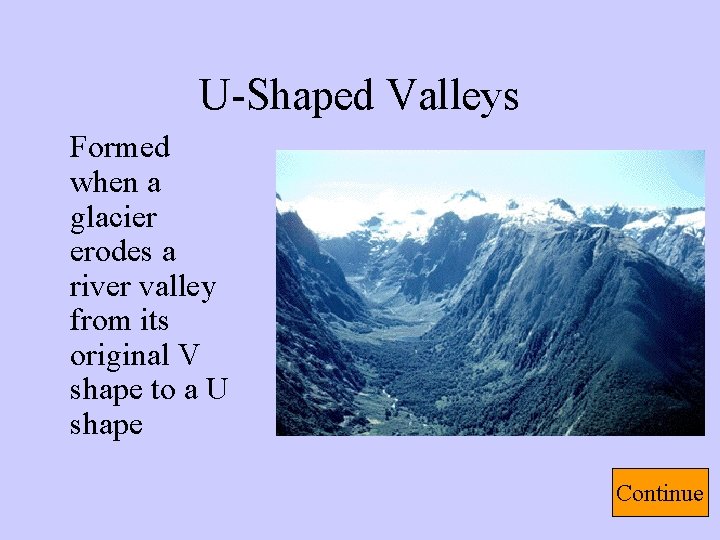 U-Shaped Valleys

Formed when a glacier erodes a river valley from its original V shape to a U shape

Continue